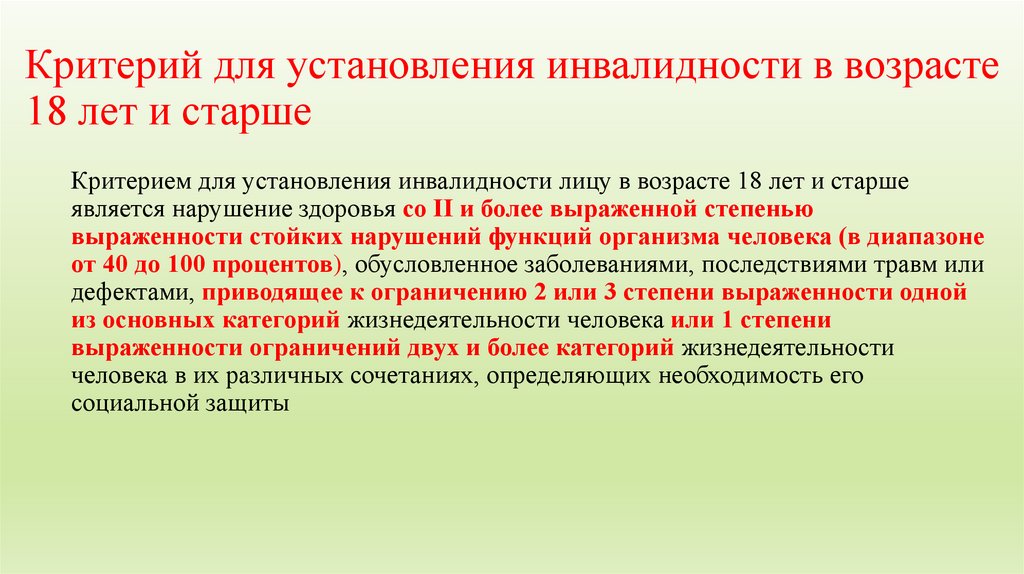 Критерий для установления инвалидности в возрасте 18 лет и старше

Критерием для установления инвалидности лицу в возрасте 18 лет и старше является нарушение здоровья со II и более выраженной степенью выраженности стойких нарушений функций организма человека (в диапазоне от 40 до 100 процентов), обусловленное заболеваниями, последствиями травм или дефектами, приводящее к ограничению 2 или 3 степени выраженности одной из основных категорий жизнедеятельности человека или 1 степени выраженности ограничений двух и более категорий жизнедеятельности человека в их различных сочетаниях, определяющих необходимость его социальной защиты